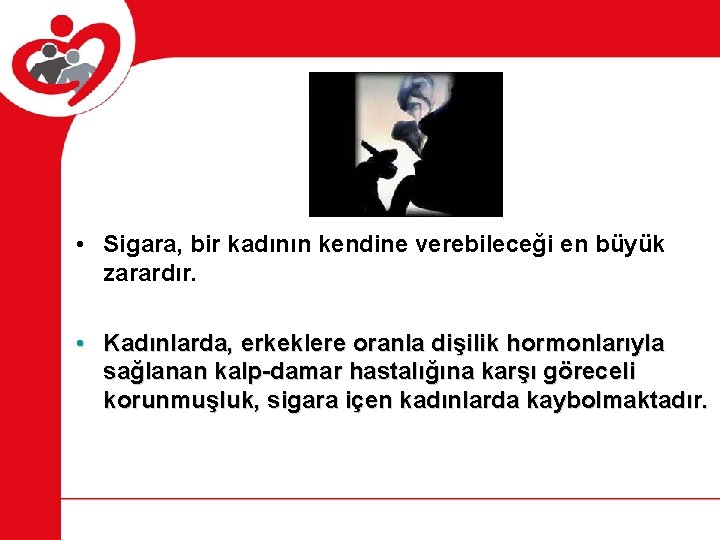 • Sigara, bir kadının kendine verebileceği en büyük zarardır.

• Kadınlarda, erkeklere oranla dişilik hormonlarıyla sağlanan kalp-damar hastalığına karşı göreceli korunmuşluk, sigara içen kadınlarda kaybolmaktadır.